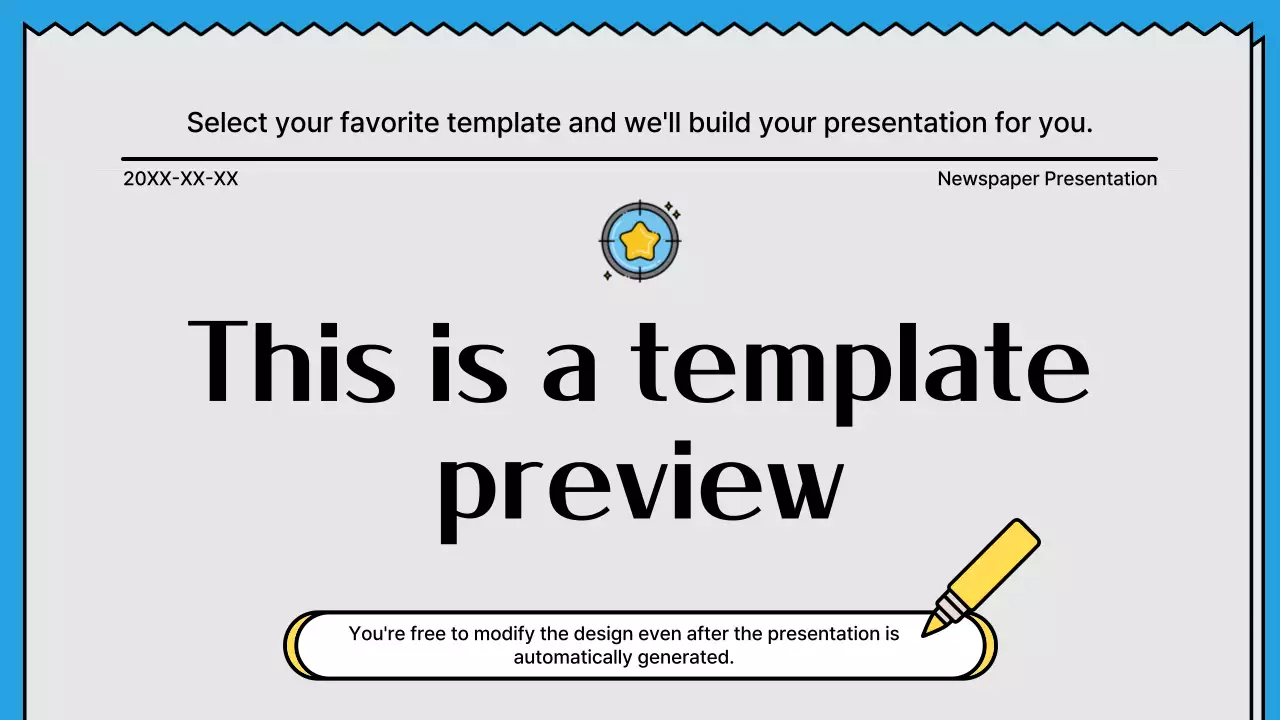 Select your favorite template and we'll build your presentation for you.

20XX-XX-XX

Newspaper Presentation

This is a template preview

You're free to modify the design even after the presentation is automatically generated.